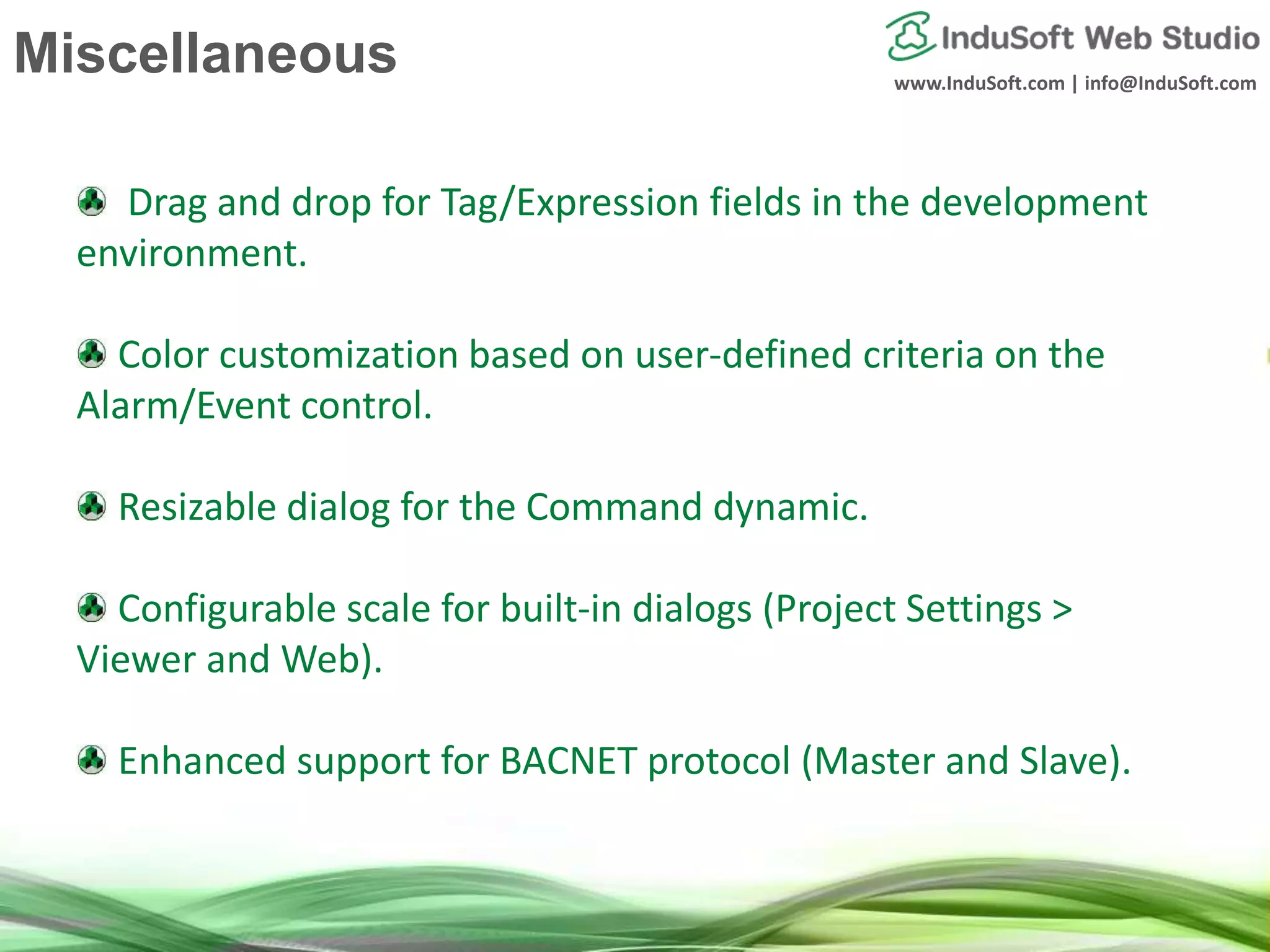 Miscellaneous

InduSoft Web Studio

www.InduSoft.com | info@InduSoft.com

Drag and drop for Tag/Expression fields in the development environment.

Color customization based on user-defined criteria on the Alarm/Event control.

Resizable dialog for the Command dynamic.

Configurable scale for built-in dialogs (Project Settings > Viewer and Web).

Enhanced support for BACNET protocol (Master and Slave).